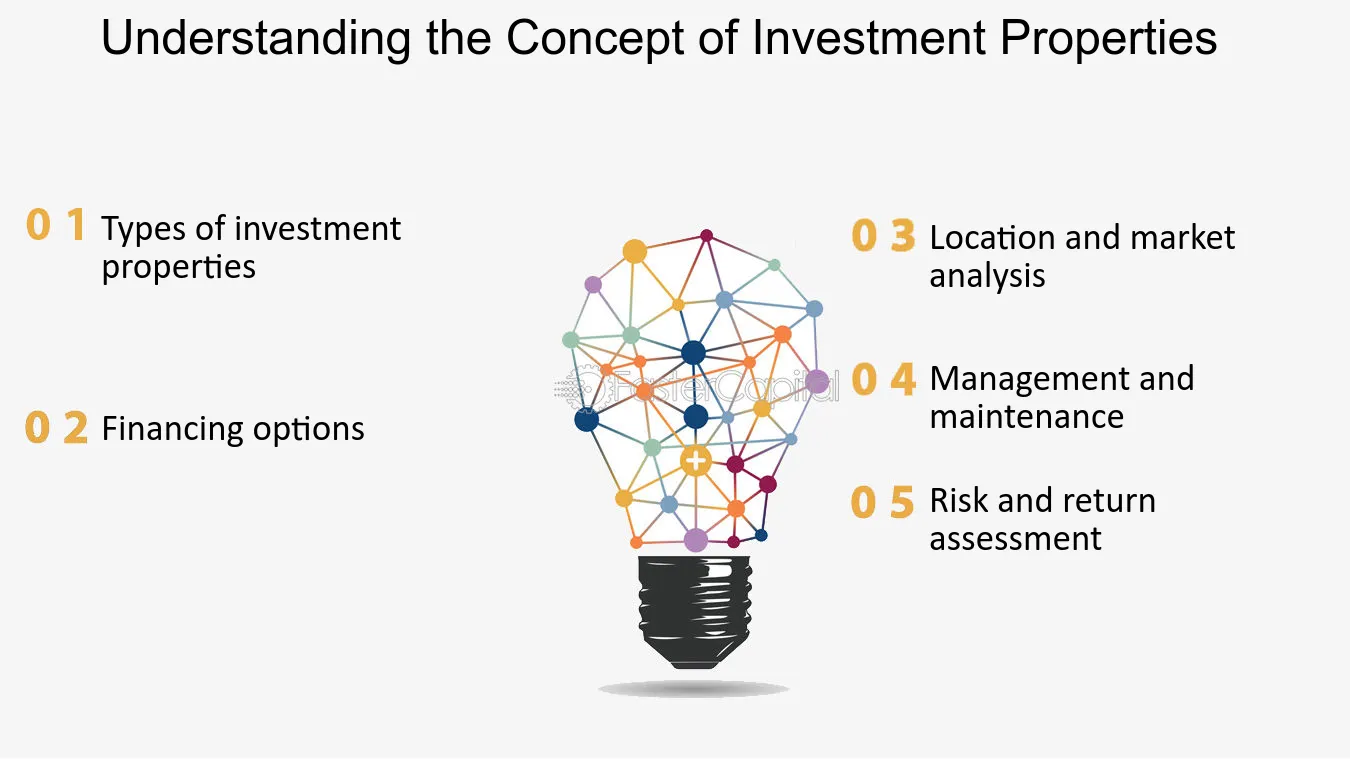 Understanding the Concept of Investment Properties

0 1 Types of investment properties

0 2 Financing options

FasterCapital

0 3 Location and market analysis

0 4 Management and maintenance

0 5 Risk and return assessment